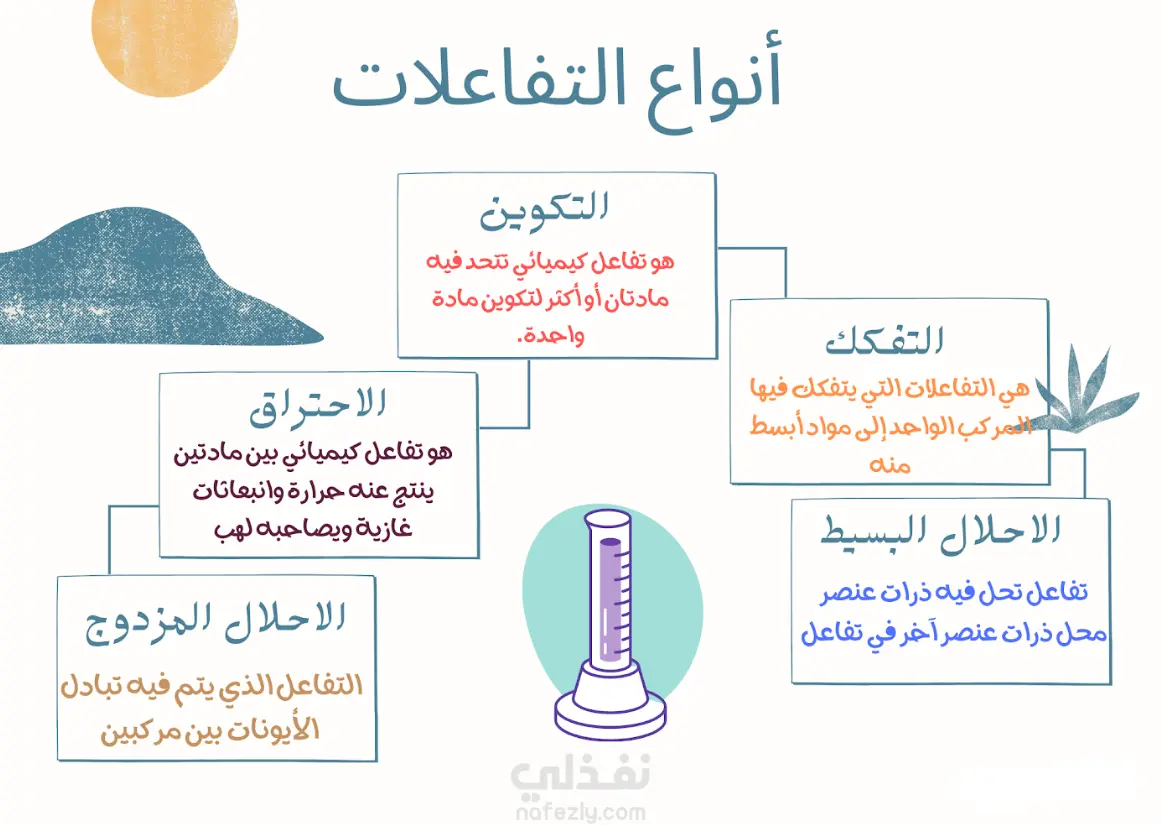 أنواع التفاعلات

التكوين

هو تفاعل كيميائي تتحد فيه مادتان أو أكثر لتكوين مادة واحدة.

التفكك

هي التفاعلات التي يتفكك فيها المركب الواحد إلى مواد أبسط منه

الاحتراق

هو تفاعل كيميائي بين مادتين ينتج عنه حرارة وانبعاثات غازية ويصاحبه لهب

الاحلال البسيط

تفاعل تحل فيه ذرات عنصر محل ذرات عنصر آخر في تفاعل

الاحلال المزدوج

التفاعل الذي يتم فيه تبادل الأيونات بين مركبين

نفذلي
nafezly.com